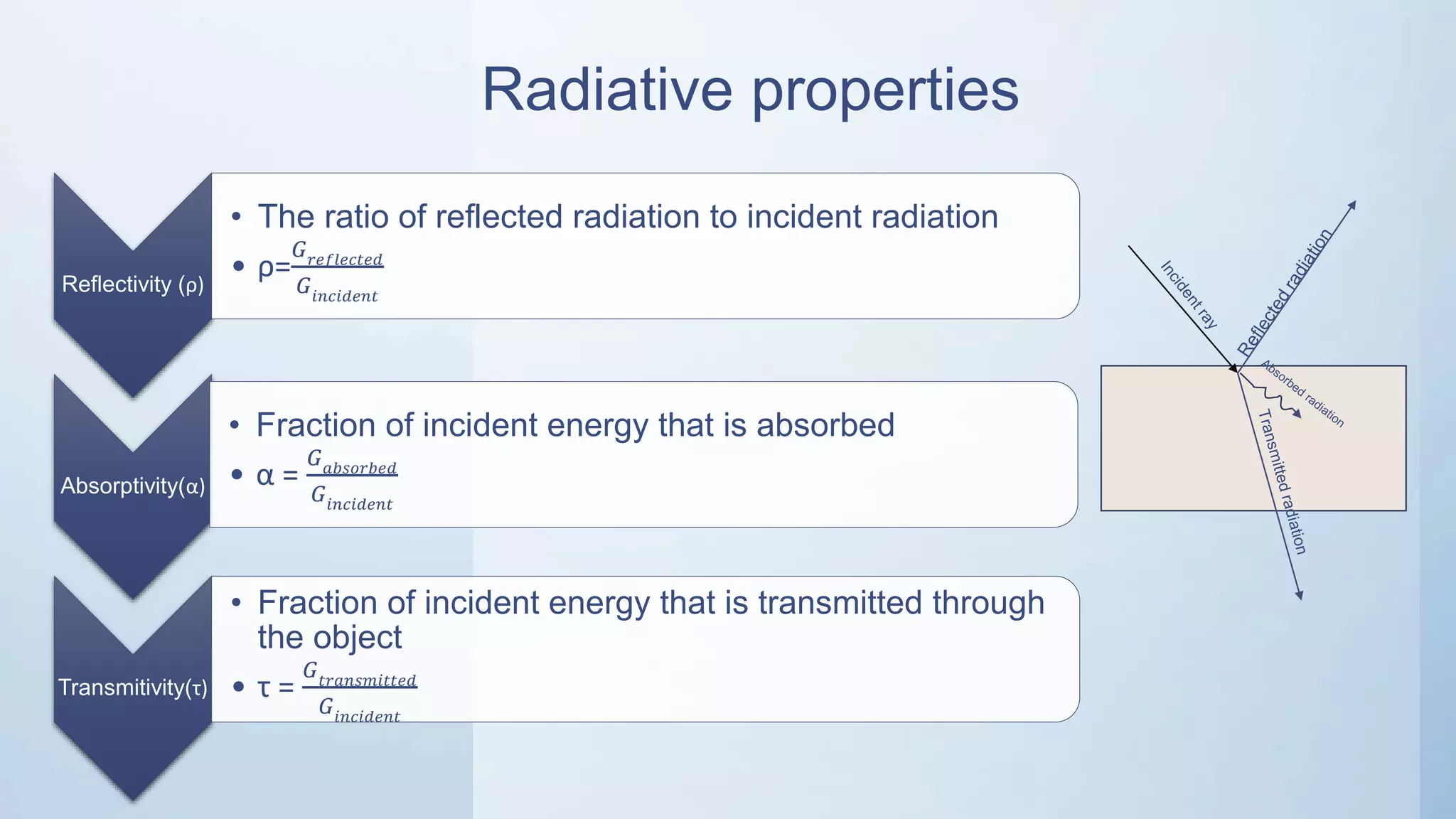 Radiative properties

Reflectivity (ρ)

• The ratio of reflected radiation to incident radiation
• $\rho=\frac{G_{reflected}}{G_{incident}}$

Absorptivity(α)

• Fraction of incident energy that is absorbed
• $\alpha = \frac{G_{absorbed}}{G_{incident}}$

Transmitivity(τ)

• Fraction of incident energy that is transmitted through the object
• $\tau = \frac{G_{transmitted}}{G_{incident}}$

Incident ray
Reflected radiation
Absorbed radiation
Transmitted radiation